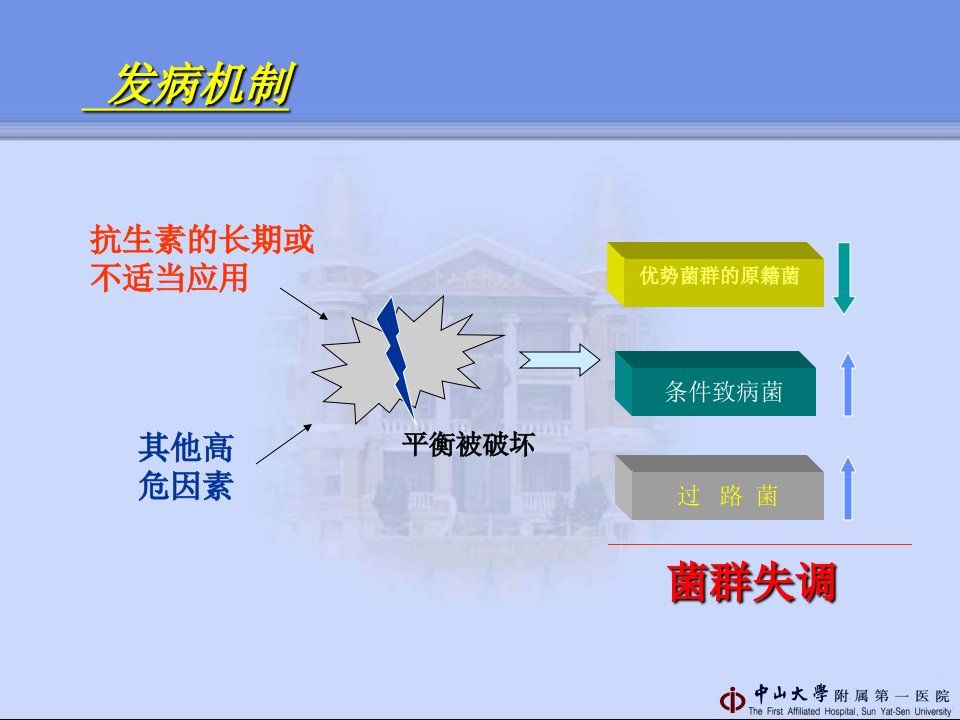 发病机制

抗生素的长期或不适当应用

其他高危因素

平衡被破坏

优势菌群的原籍菌

条件致病菌

过 路 菌

菌群失调

中山大學附属第一医院
The First Affiliated Hospital, Sun Yat-Sen University